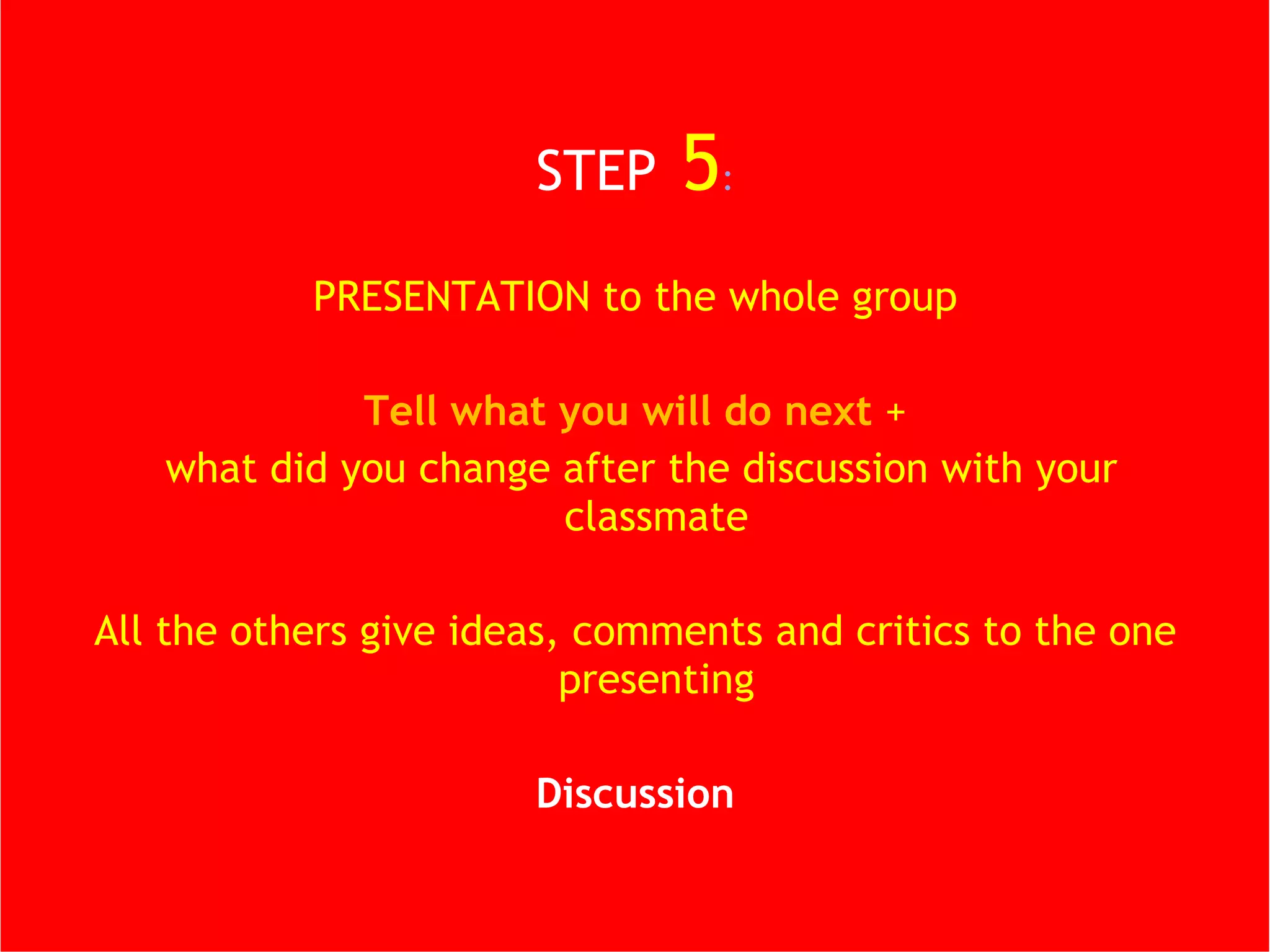 STEP 5:

PRESENTATION to the whole group

Tell what you will do next +
what did you change after the discussion with your classmate

All the others give ideas, comments and critics to the one presenting

Discussion